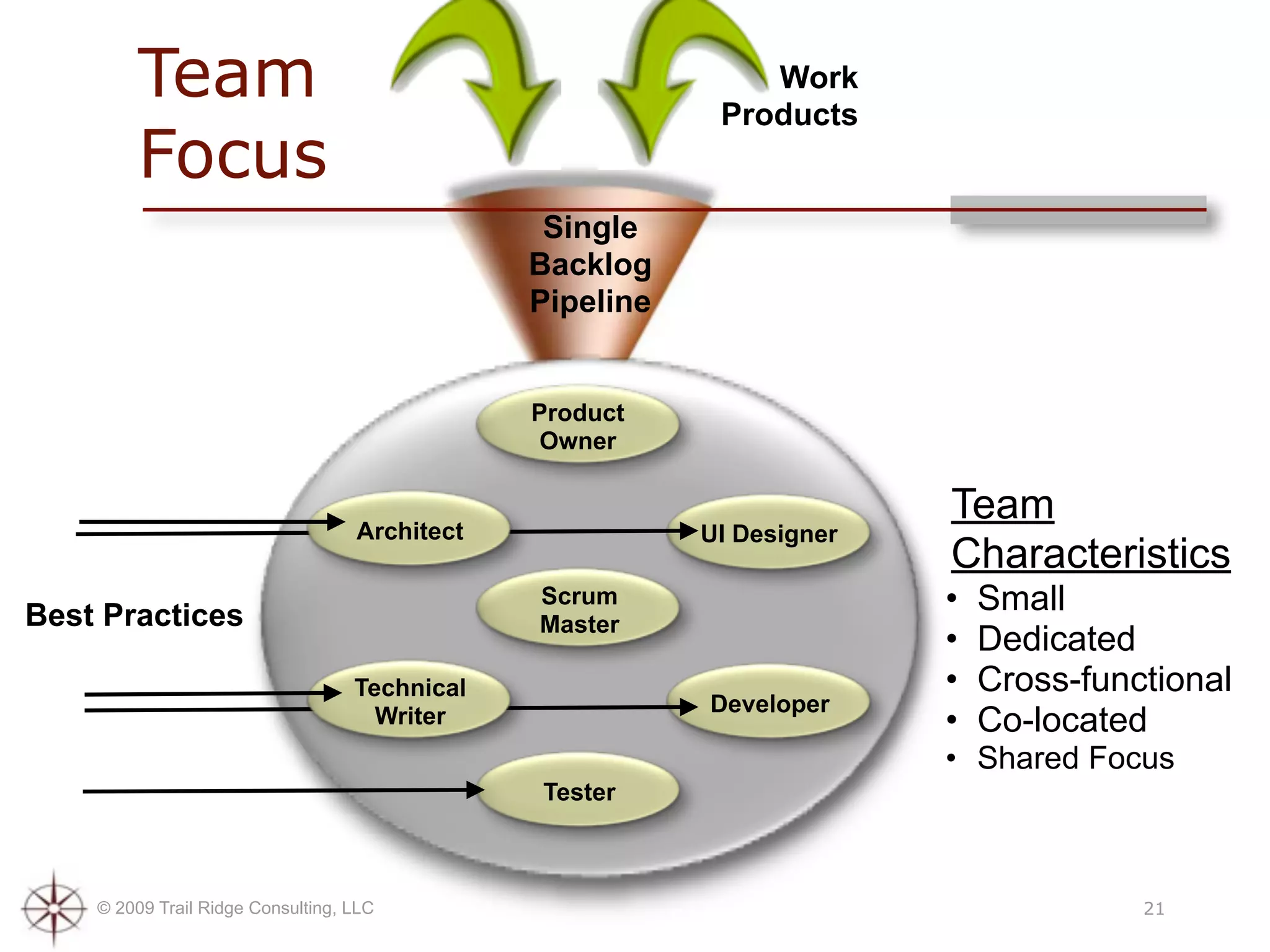 Team Focus

Work Products

Single Backlog Pipeline

Product Owner

Architect

UI Designer

Scrum Master

Best Practices

Technical Writer

Developer

Tester

Team Characteristics
• Small
• Dedicated
• Cross-functional
• Co-located
• Shared Focus

© 2009 Trail Ridge Consulting, LLC

21